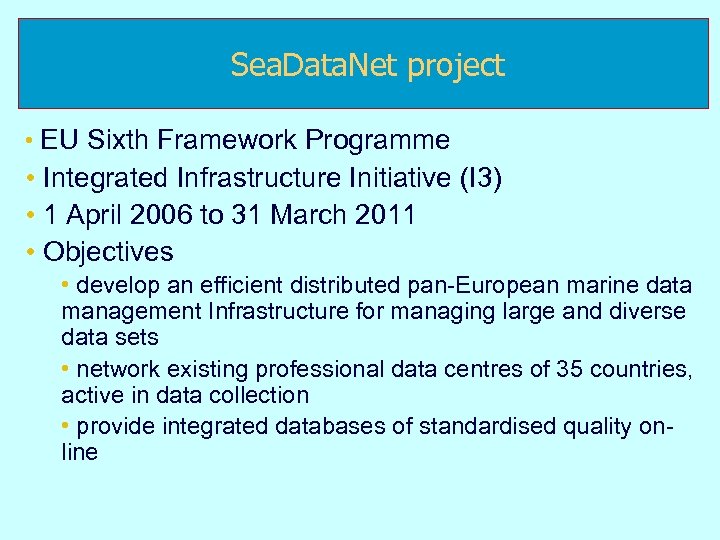 SeaDataNet project

• EU Sixth Framework Programme
• Integrated Infrastructure Initiative (I3)
• 1 April 2006 to 31 March 2011
• Objectives
• develop an efficient distributed pan-European marine data management Infrastructure for managing large and diverse data sets
• network existing professional data centres of 35 countries, active in data collection
• provide integrated databases of standardised quality on-line